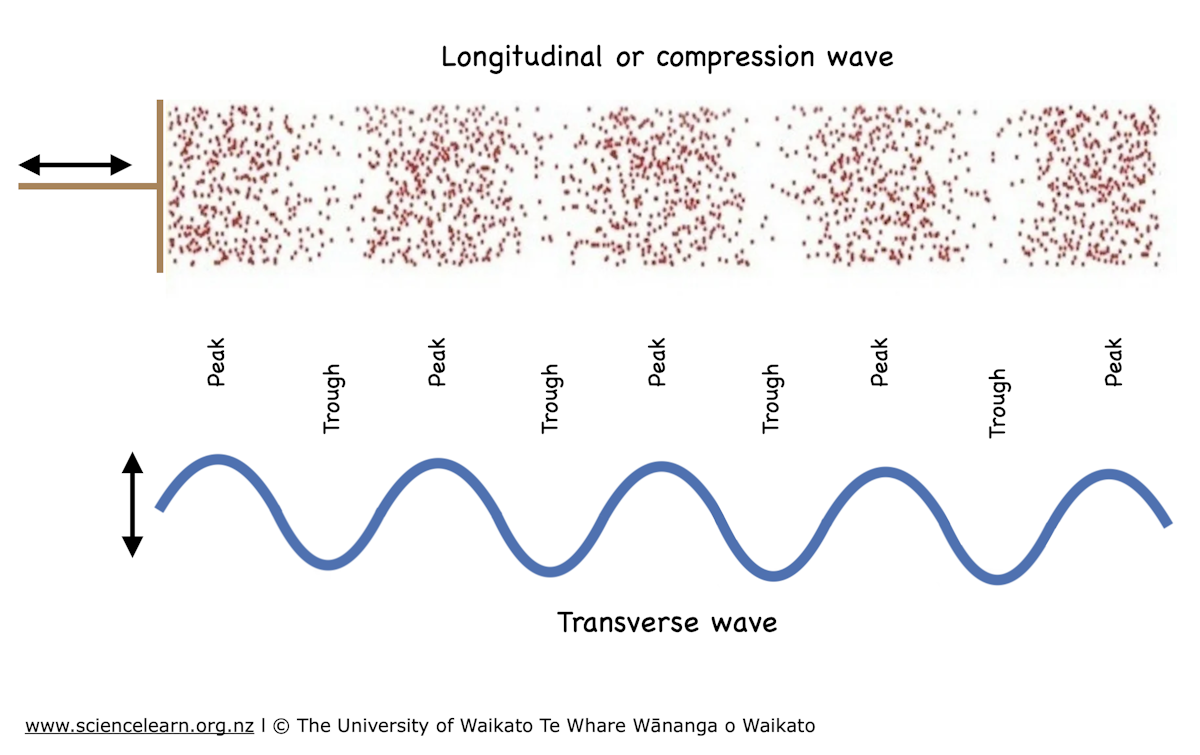 Longitudinal or compression wave

Peak
Trough
Peak
Trough
Peak
Trough
Peak
Trough
Peak

Transverse wave

www.sciencelearn.org.nz | © The University of Waikato Te Whare Wānanga o Waikato